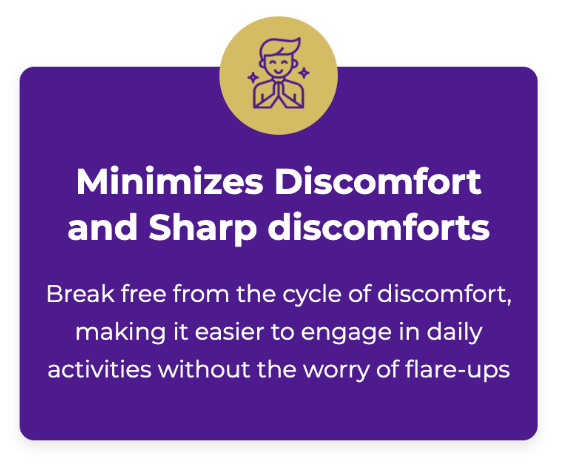 Minimizes Discomfort and Sharp discomforts

Break free from the cycle of discomfort, making it easier to engage in daily activities without the worry of flare-ups